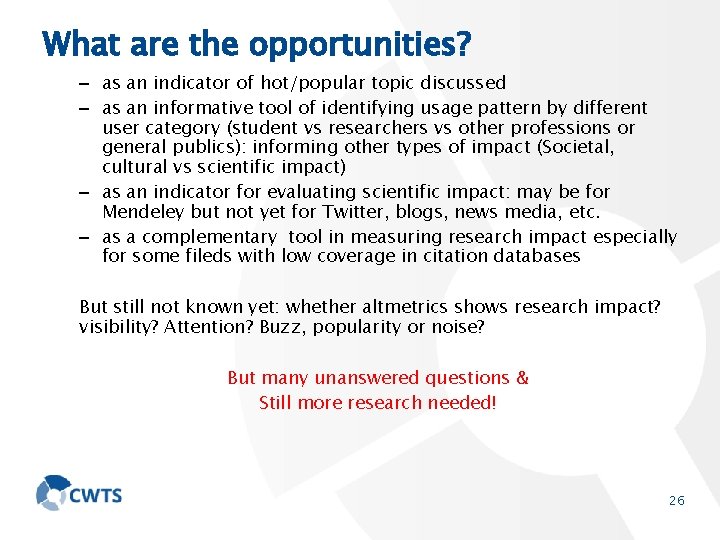 What are the opportunities?

– as an indicator of hot/popular topic discussed
– as an informative tool of identifying usage pattern by different user category (student vs researchers vs other professions or general publics): informing other types of impact (Societal, cultural vs scientific impact)
– as an indicator for evaluating scientific impact: may be for Mendeley but not yet for Twitter, blogs, news media, etc.
– as a complementary tool in measuring research impact especially for some fileds with low coverage in citation databases

But still not known yet: whether altmetrics shows research impact? visibility? Attention? Buzz, popularity or noise?

But many unanswered questions &
Still more research needed!

CWTS

26